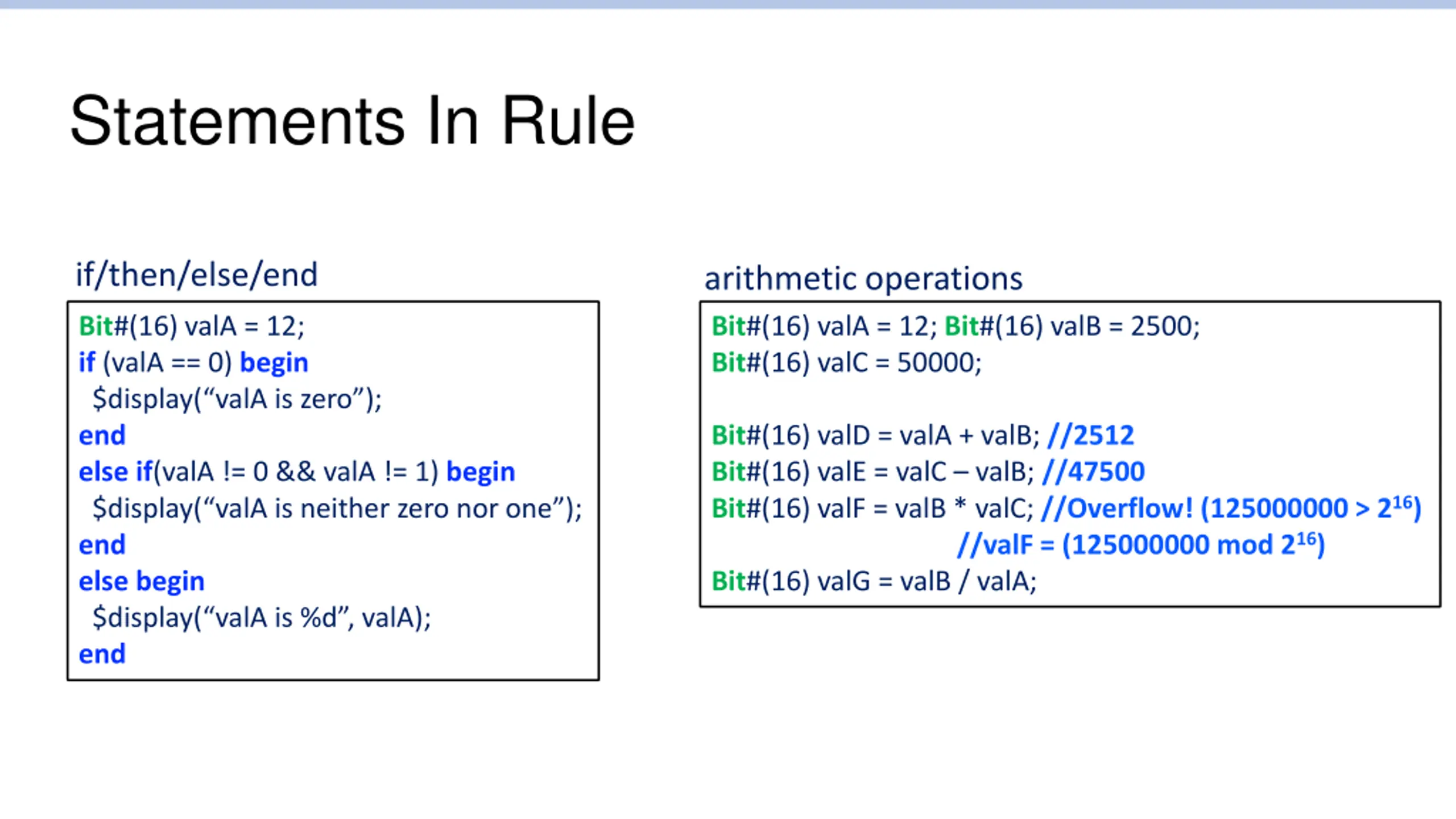 Statements In Rule

if/then/else/end

Bit#(16) valA = 12;
if (valA == 0) begin
 $display(“valA is zero”);
end
else if(valA != 0 && valA != 1) begin
 $display(“valA is neither zero nor one”);
end
else begin
 $display(“valA is %d”, valA);
end

arithmetic operations

Bit#(16) valA = 12; Bit#(16) valB = 2500;
Bit#(16) valC = 50000;

Bit#(16) valD = valA + valB; //2512
Bit#(16) valE = valC – valB; //47500
Bit#(16) valF = valB * valC; //Overflow! (125000000 > $2^{16}$)
 //valF = (125000000 mod $2^{16}$)
Bit#(16) valG = valB / valA;